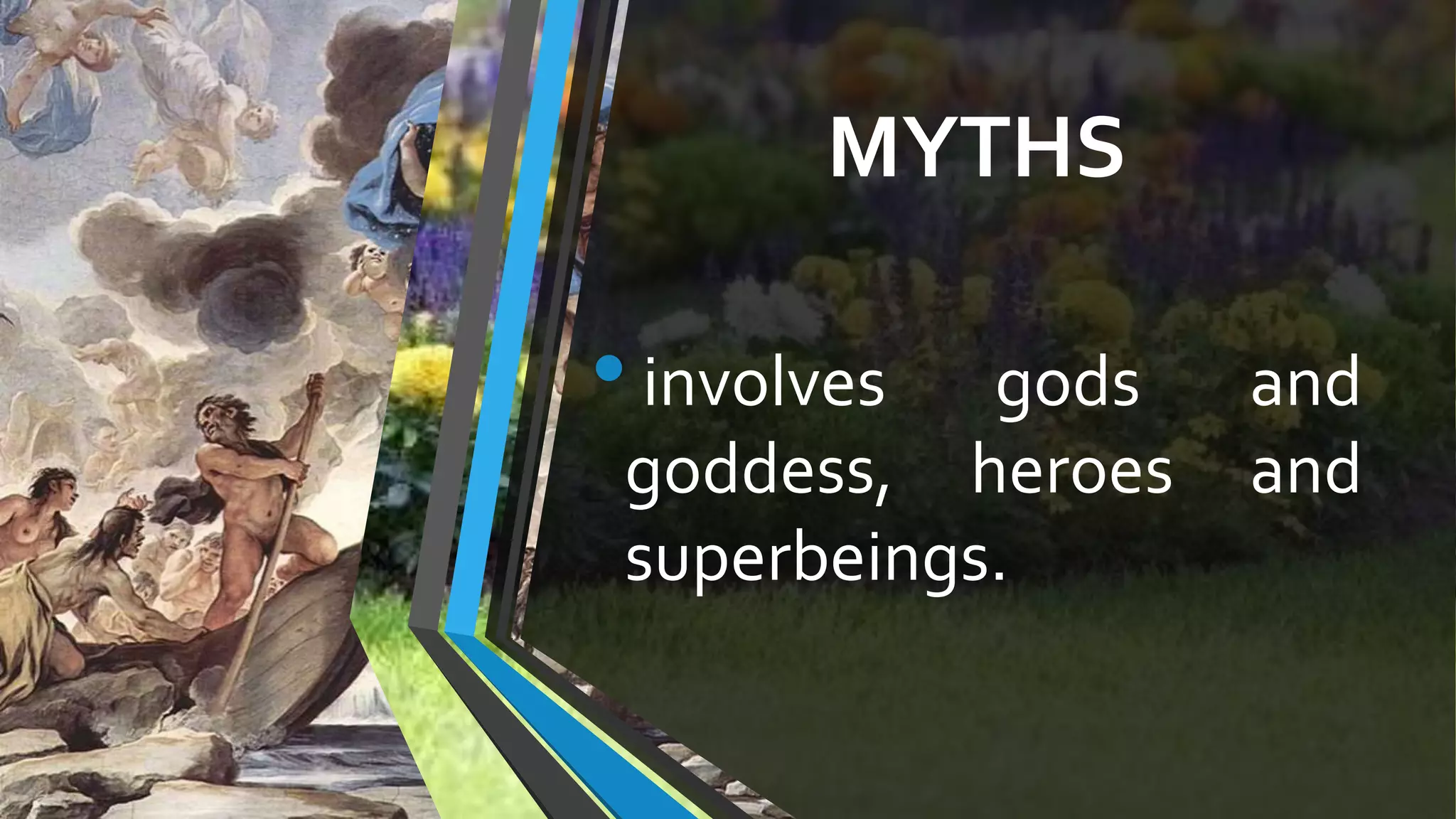 MYTHS

• involves gods and goddess, heroes and superbeings.